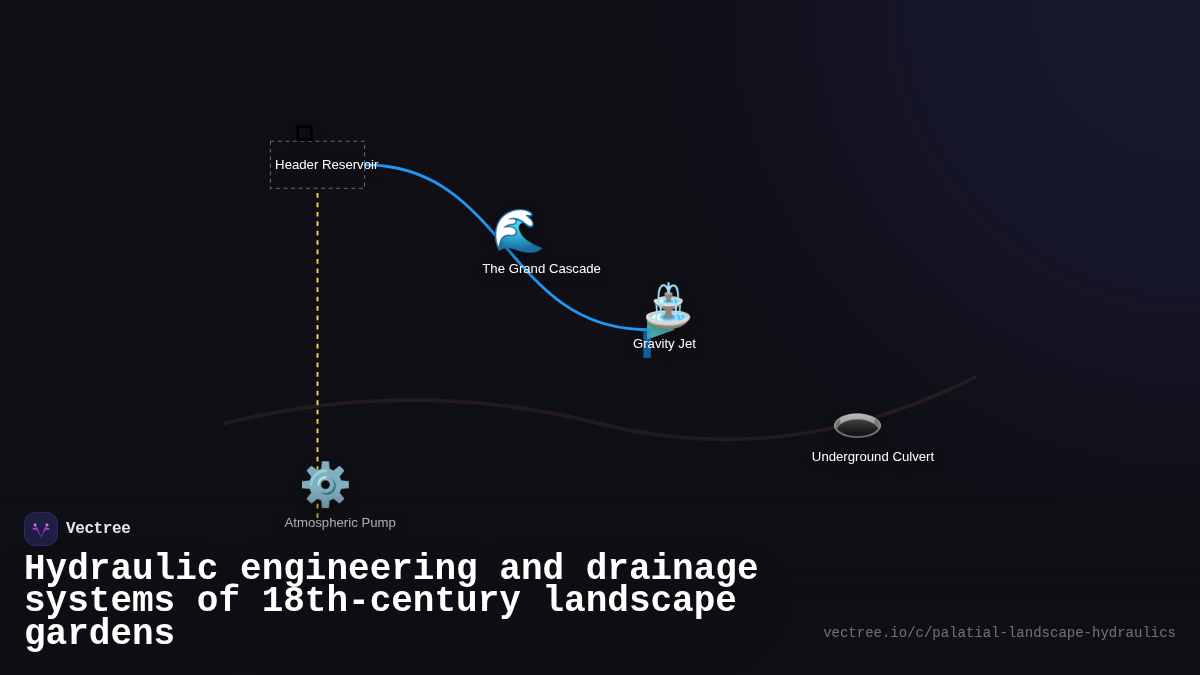 Header Reservoir

The Grand Cascade

Gravity Jet

Underground Culvert

Atmospheric Pump

Vectree

Hydraulic engineering and drainage systems of 18th-century landscape gardens

vectree.io/c/palatial-landscape-hydraulics